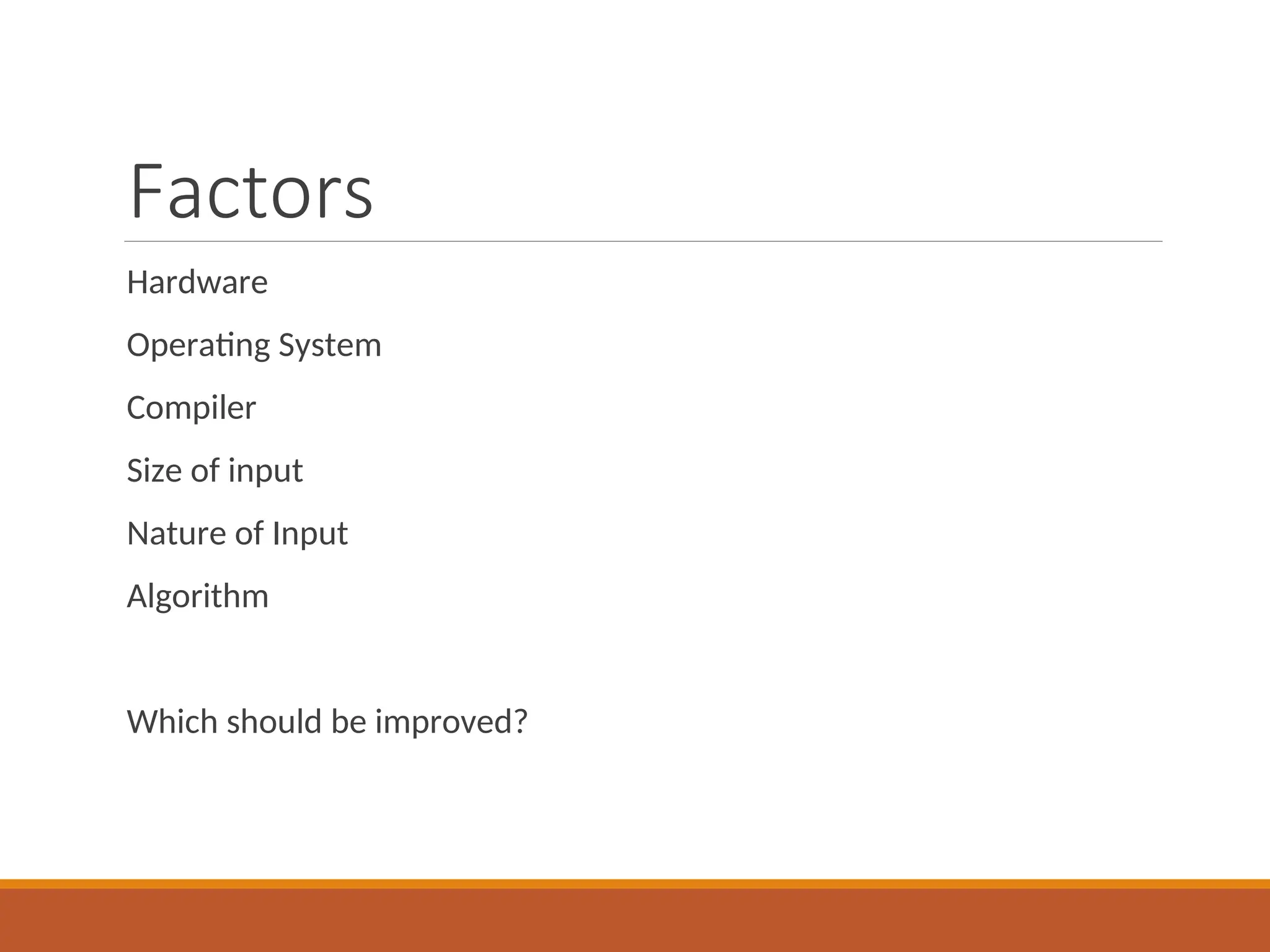 Factors

Hardware

Operating System

Compiler

Size of input

Nature of Input

Algorithm

Which should be improved?